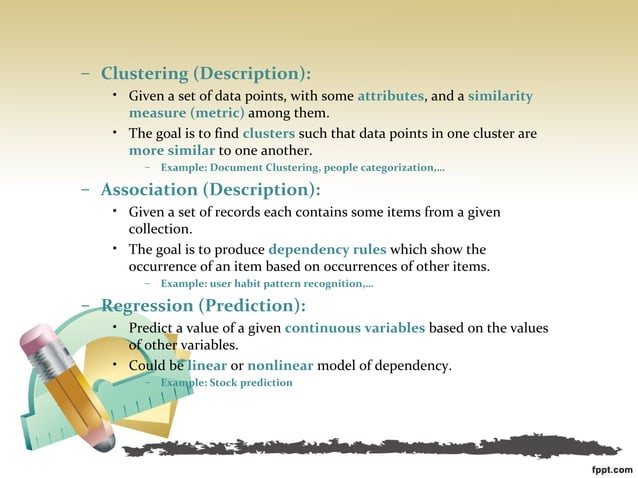 – Clustering (Description):

• Given a set of data points, with some attributes, and a similarity measure (metric) among them.

• The goal is to find clusters such that data points in one cluster are more similar to one another.

– Example: Document Clustering, people categorization,…

– Association (Description):

• Given a set of records each contains some items from a given collection.

• The goal is to produce dependency rules which show the occurrence of an item based on occurrences of other items.

– Example: user habit pattern recognition,…

– Regression (Prediction):

• Predict a value of a given continuous variables based on the values of other variables.

• Could be linear or nonlinear model of dependency.

– Example: Stock prediction

fppt.com